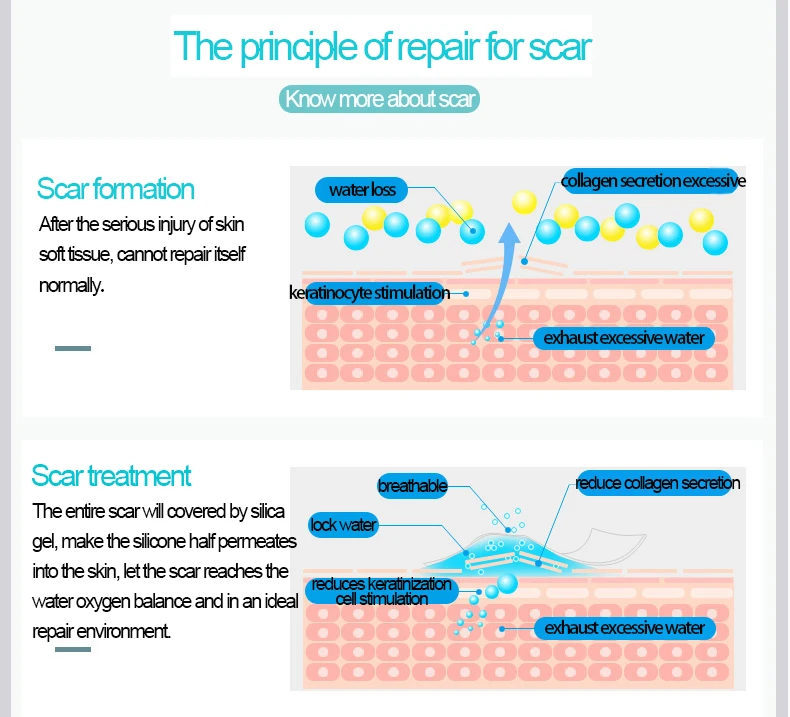 The principle of repair for scar

Know more about scar

Scar formation

After the serious injury of skin soft tissue, cannot repair itself normally.

water loss

collagen secretion excessive

keratinocyte stimulation

exhaust excessive water

Scar treatment

The entire scar will covered by silica gel, make the silicone half permeates into the skin, let the scar reaches the water oxygen balance and in an ideal repair environment.

breathable

reduce collagen secretion

lock water

reduces keratinization cell stimulation

exhaust excessive water